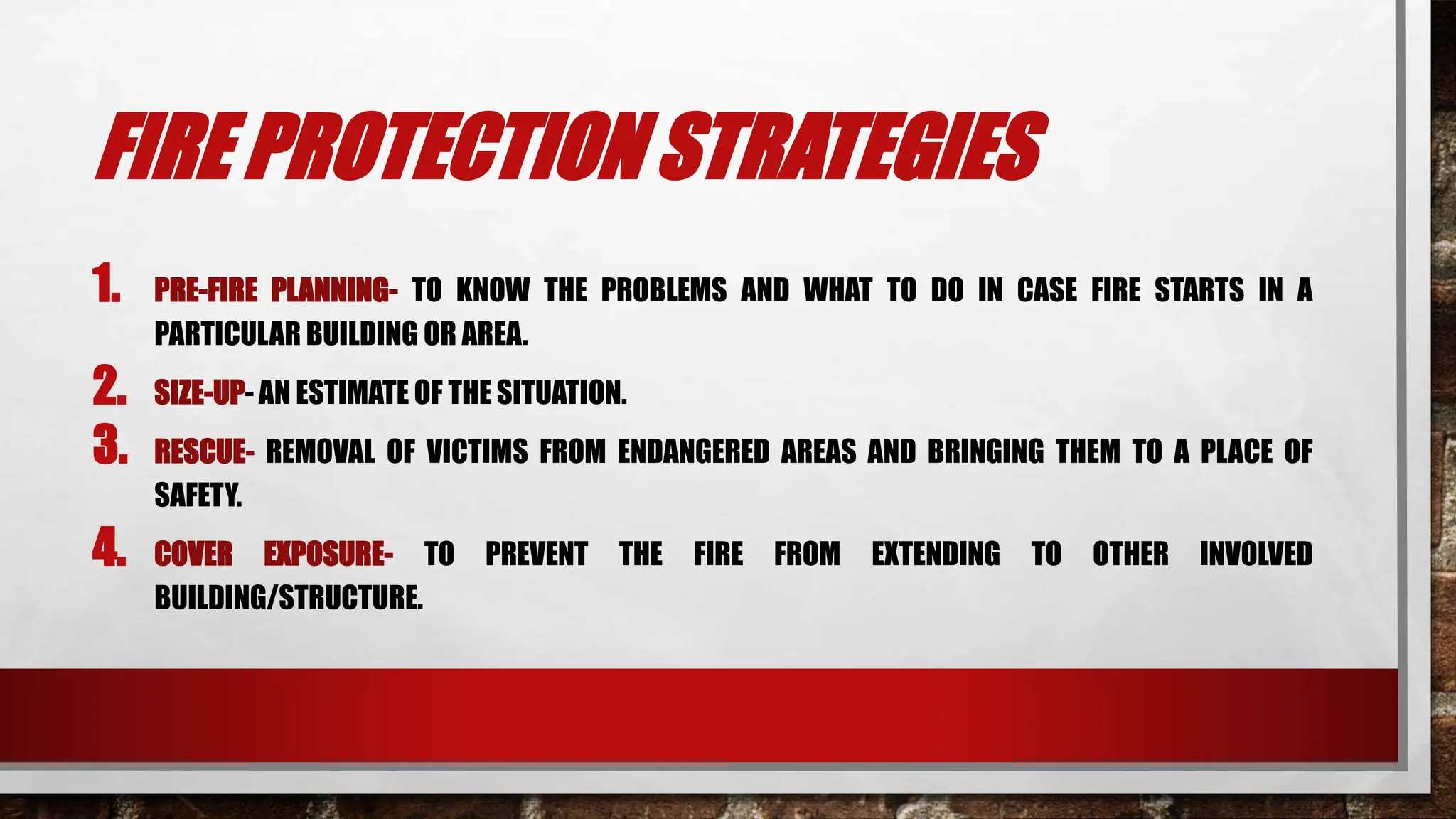 FIRE PROTECTION STRATEGIES

1. PRE-FIRE PLANNING- TO KNOW THE PROBLEMS AND WHAT TO DO IN CASE FIRE STARTS IN A PARTICULAR BUILDING OR AREA.

2. SIZE-UP- AN ESTIMATE OF THE SITUATION.

3. RESCUE- REMOVAL OF VICTIMS FROM ENDANGERED AREAS AND BRINGING THEM TO A PLACE OF SAFETY.

4. COVER EXPOSURE- TO PREVENT THE FIRE FROM EXTENDING TO OTHER INVOLVED BUILDING/STRUCTURE.